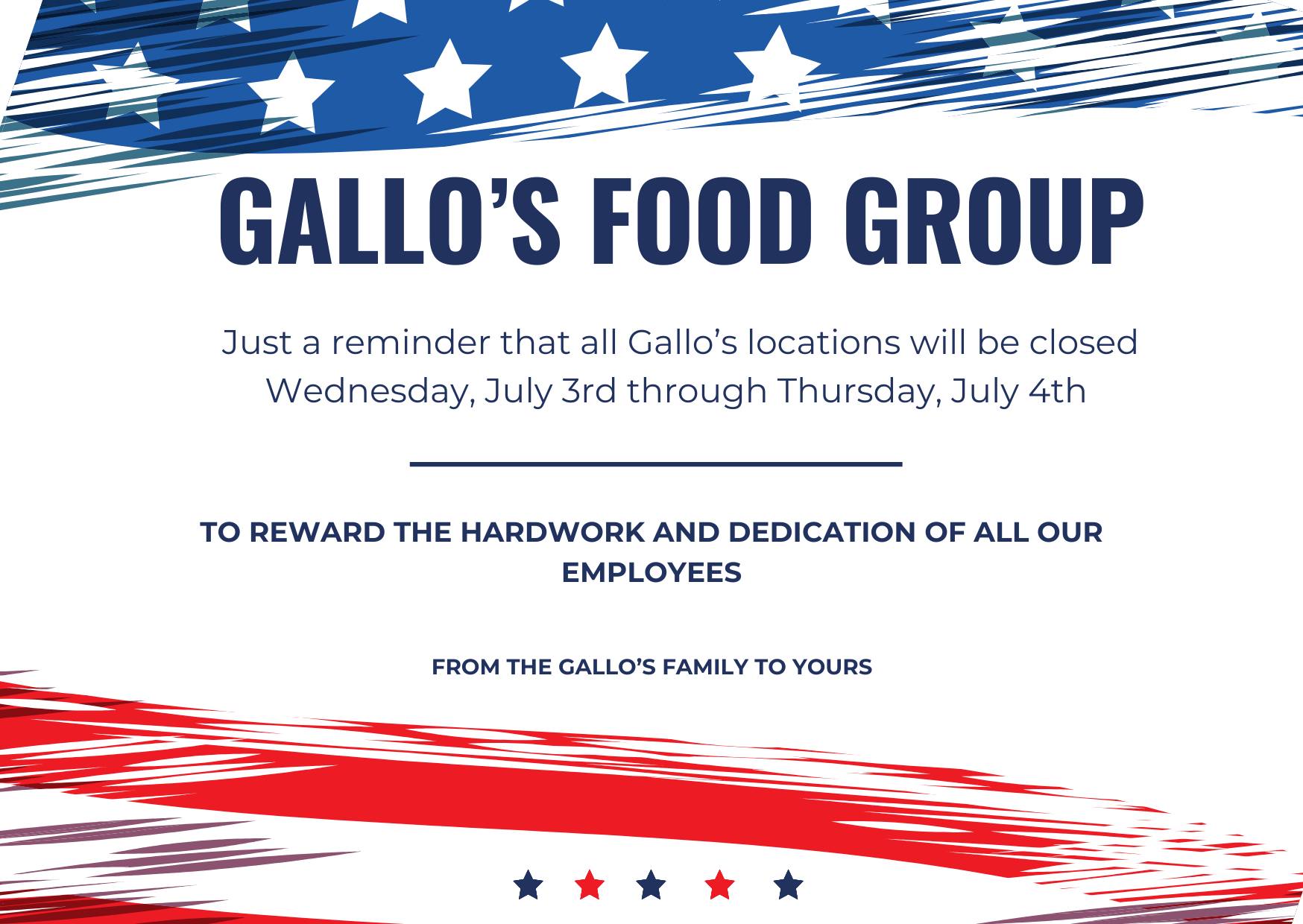 GALLO’S FOOD GROUP

Just a reminder that all Gallo’s locations will be closed Wednesday, July 3rd through Thursday, July 4th

TO REWARD THE HARDWORK AND DEDICATION OF ALL OUR EMPLOYEES

FROM THE GALLO’S FAMILY TO YOURS